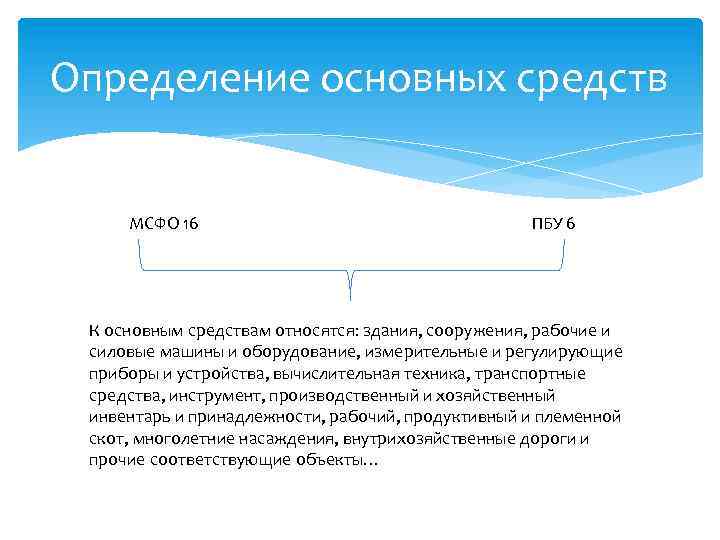 Определение основных средств

МСФО 16

ПБУ 6

К основным средствам относятся: здания, сооружения, рабочие и силовые машины и оборудование, измерительные и регулирующие приборы и устройства, вычислительная техника, транспортные средства, инструмент, производственный и хозяйственный инвентарь и принадлежности, рабочий, продуктивный и племенной скот, многолетние насаждения, внутрихозяйственные дороги и прочие соответствующие объекты…